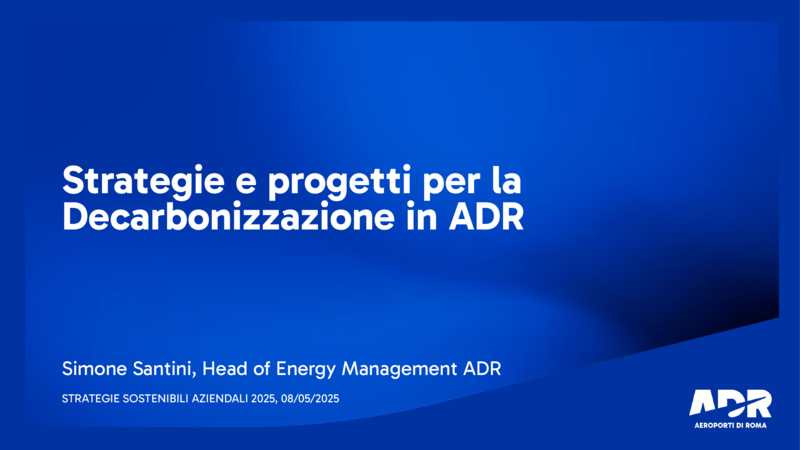 Strategie e progetti per la Decarbonizzazione in ADR

Simone Santini, Head of Energy Management ADR

STRATEGIE SOSTENIBILI AZIENDALI 2025, 08/05/2025

ADR
AEROPORTI DI ROMA